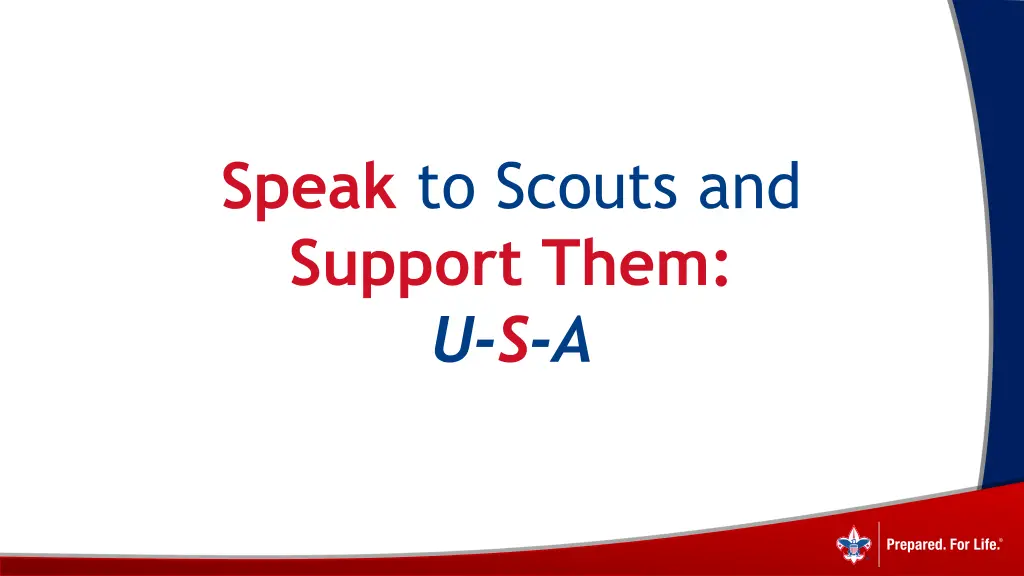 Speak to Scouts and Support Them:
U-S-A

Prepared. For Life.®